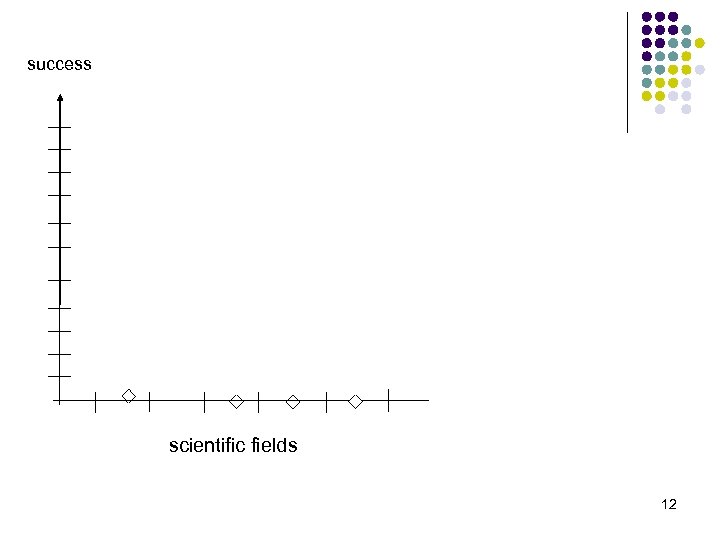 success

scientific fields

12